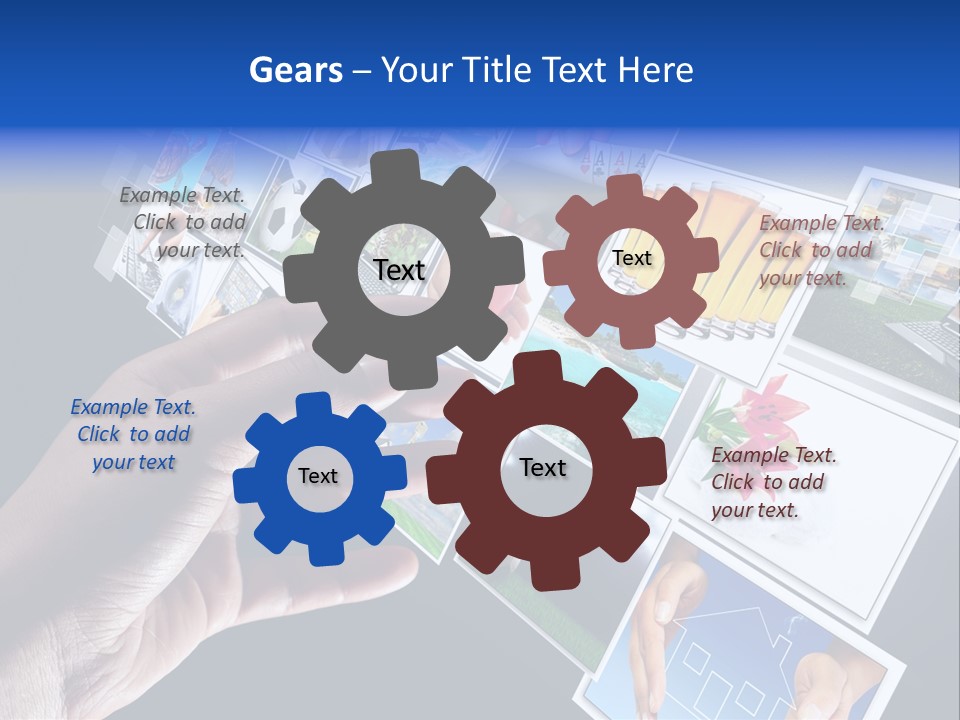 Gears – Your Title Text Here

Example Text. Click to add your text.

Text

Text

Example Text. Click to add your text.

Example Text. Click to add your text

Text

Text

Example Text. Click to add your text.